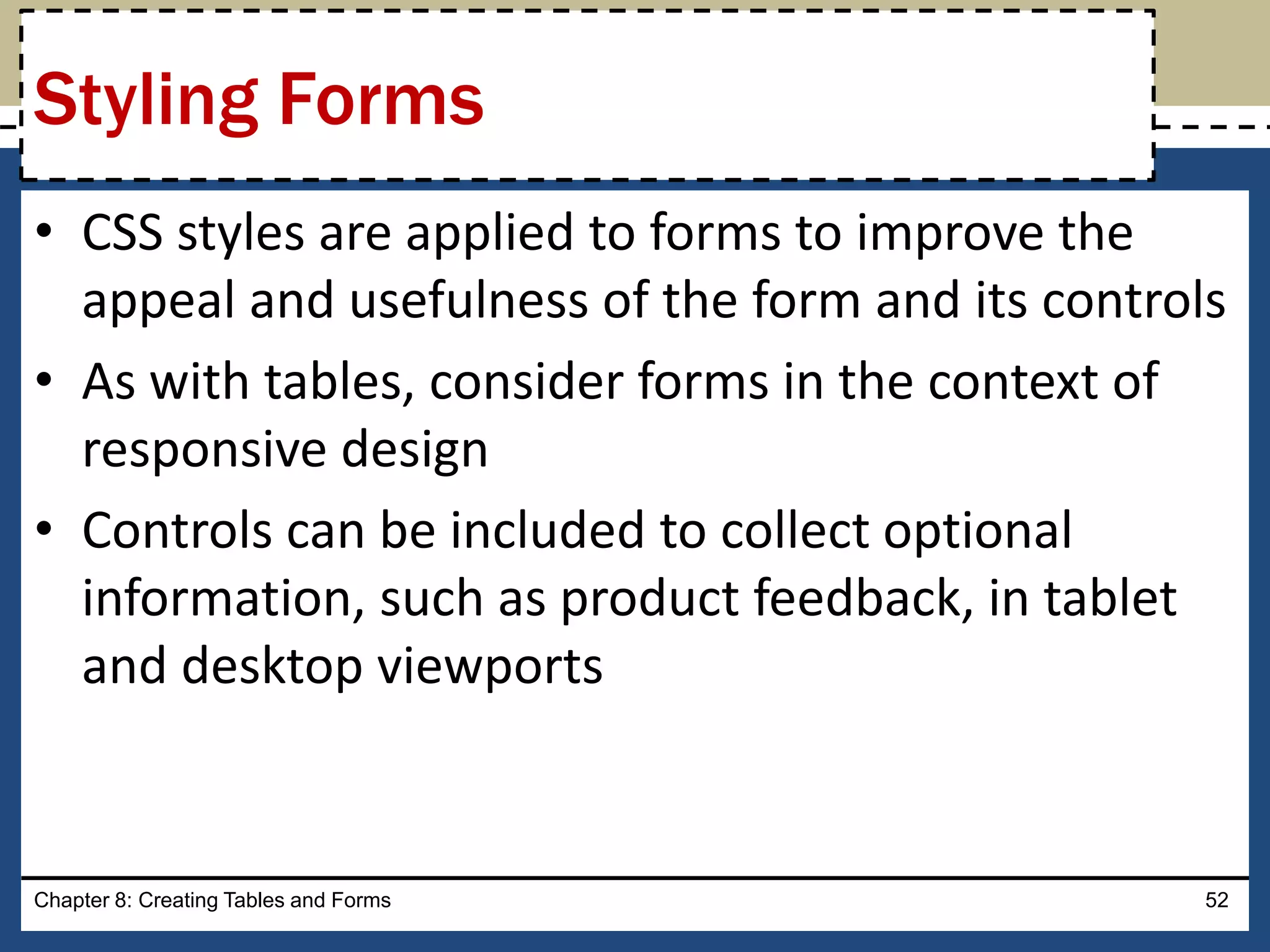 Styling Forms

• CSS styles are applied to forms to improve the appeal and usefulness of the form and its controls

• As with tables, consider forms in the context of responsive design

• Controls can be included to collect optional information, such as product feedback, in tablet and desktop viewports

Chapter 8: Creating Tables and Forms

52